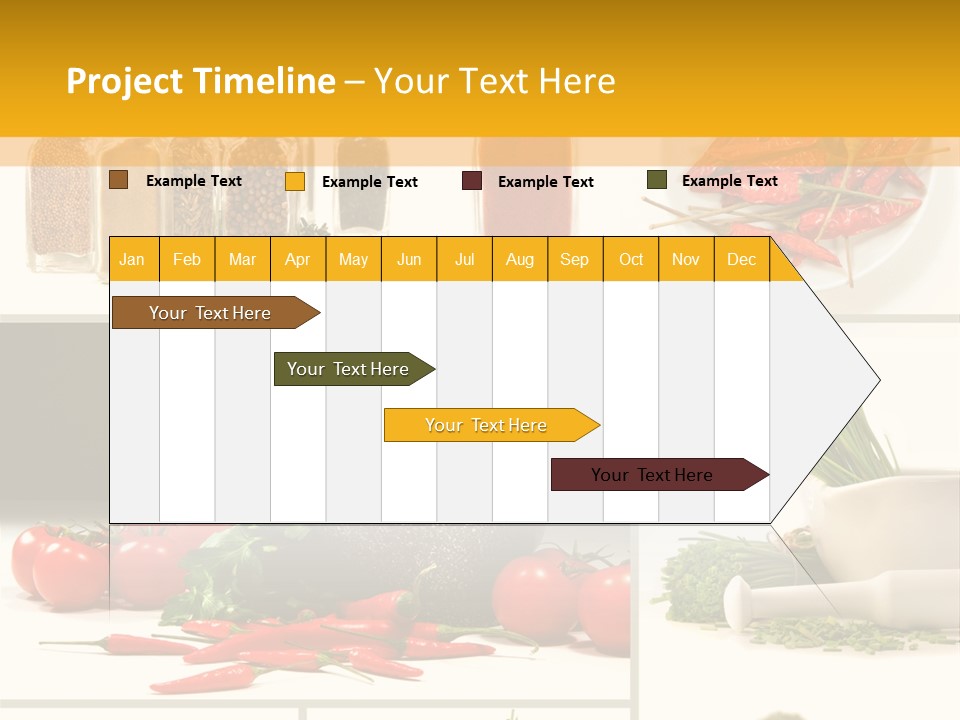 Project Timeline – Your Text Here

Example Text
Example Text
Example Text
Example Text

| Jan | Feb | Mar | Apr | May | Jun | Jul | Aug | Sep | Oct | Nov | Dec |
|---|---|---|---|---|---|---|---|---|---|---|---|

Your Text Here

Your Text Here

Your Text Here

Your Text Here